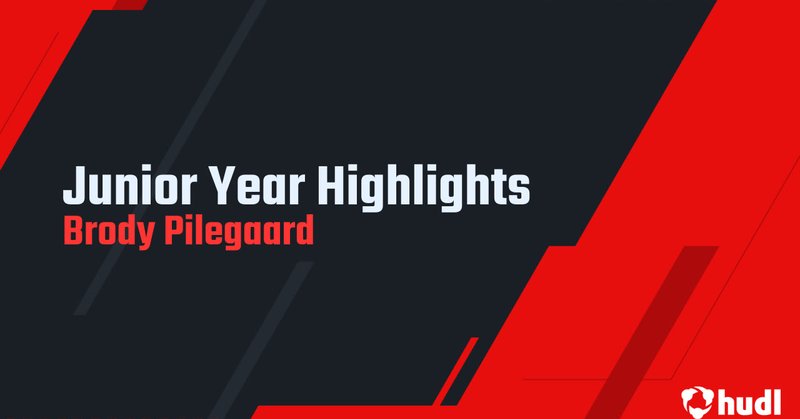 Junior Year Highlights
Brody Pilegaard

hudl